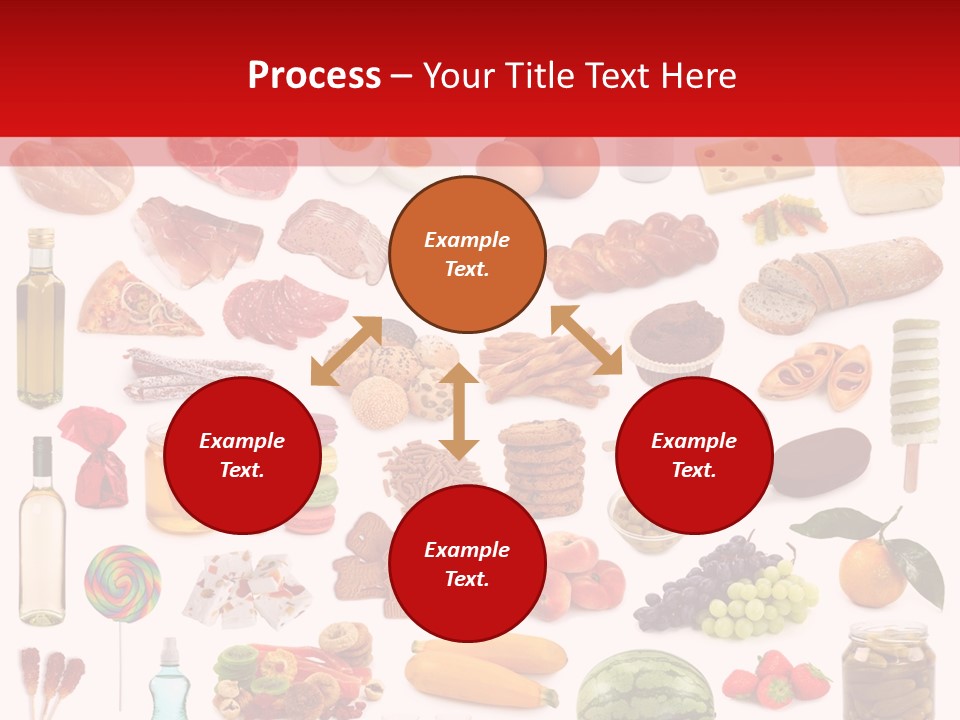 Process – Your Title Text Here

Example Text.

Example Text.

Example Text.

Example Text.